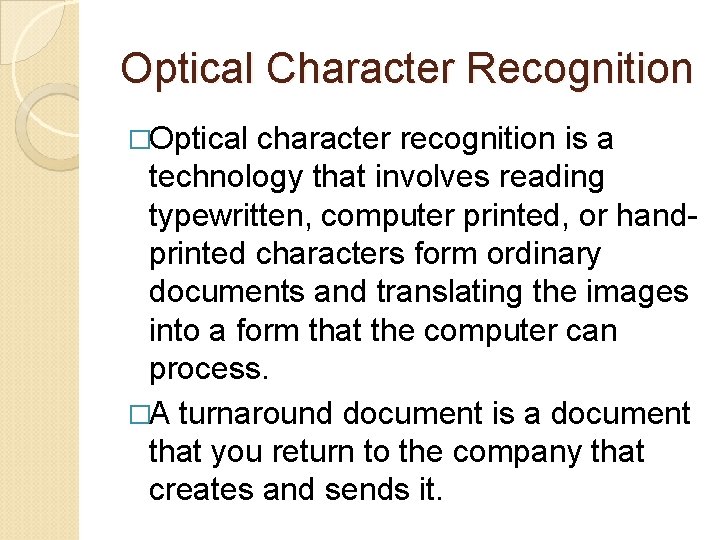 Optical Character Recognition

□Optical character recognition is a technology that involves reading typewritten, computer printed, or hand-printed characters form ordinary documents and translating the images into a form that the computer can process.

□A turnaround document is a document that you return to the company that creates and sends it.